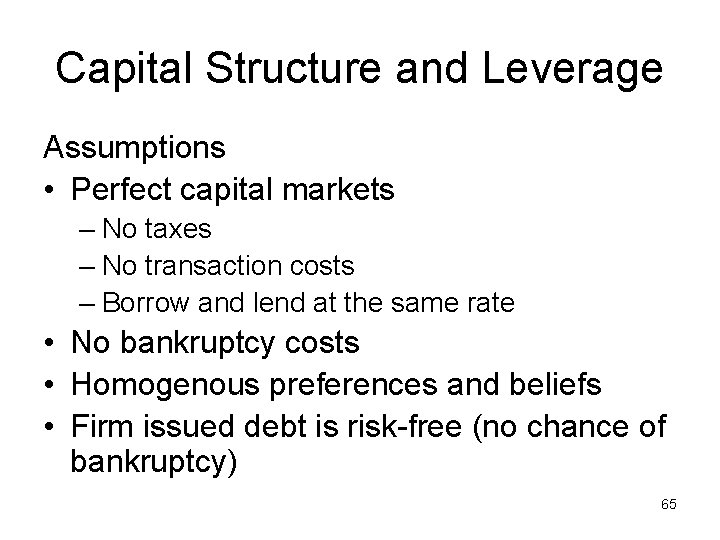 Capital Structure and Leverage

Assumptions

• Perfect capital markets
  – No taxes
  – No transaction costs
  – Borrow and lend at the same rate
• No bankruptcy costs
• Homogenous preferences and beliefs
• Firm issued debt is risk-free (no chance of bankruptcy)

65